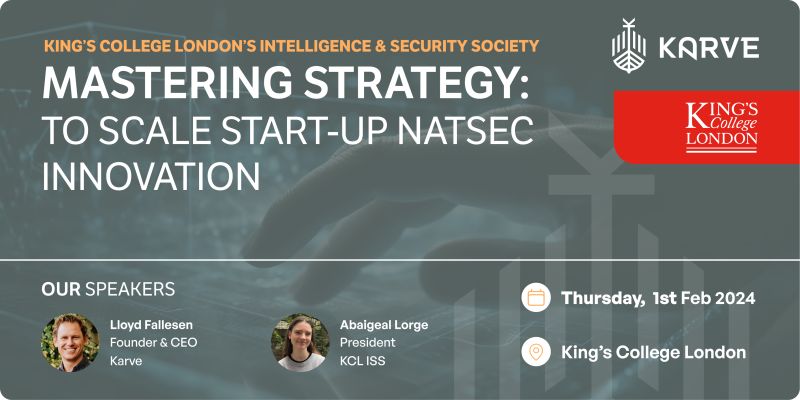 KING'S COLLEGE LONDON'S INTELLIGENCE & SECURITY SOCIETY

MASTERING STRATEGY: TO SCALE START-UP NATSEC INNOVATION

KARVE

KING'S College LONDON

OUR SPEAKERS

Lloyd Fallesen
Founder & CEO
Karve

Abaigeal Lorge
President
KCL ISS

Thursday, 1st Feb 2024

King's College London